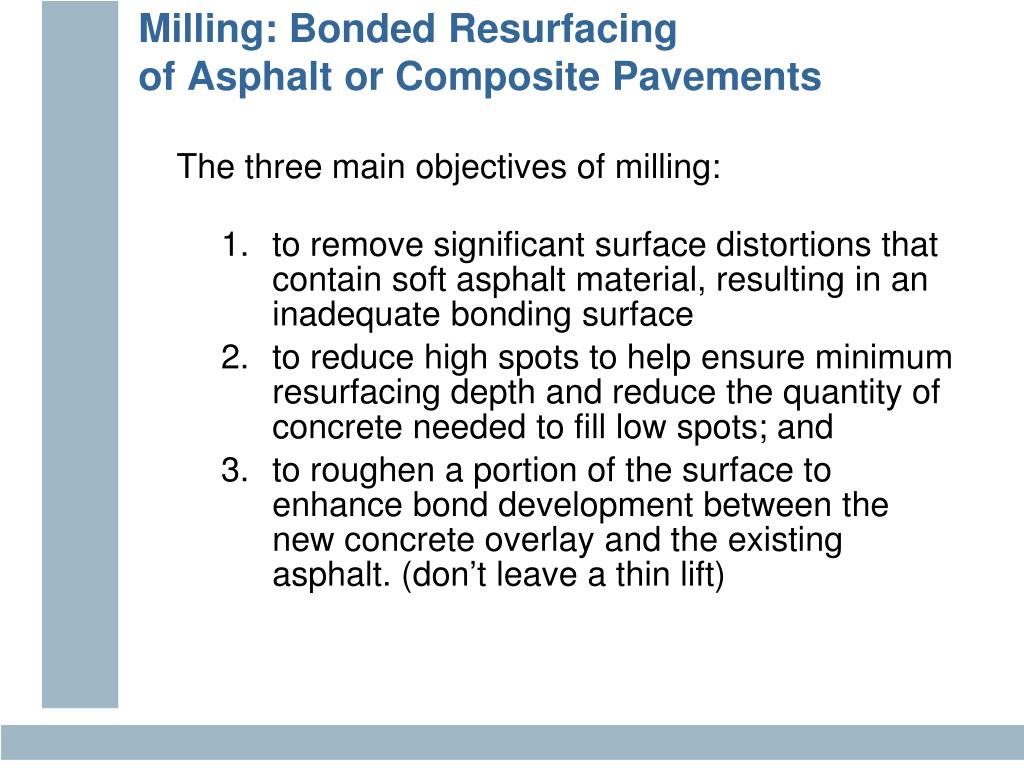 Milling: Bonded Resurfacing
of Asphalt or Composite Pavements

The three main objectives of milling:

1. to remove significant surface distortions that contain soft asphalt material, resulting in an inadequate bonding surface
2. to reduce high spots to help ensure minimum resurfacing depth and reduce the quantity of concrete needed to fill low spots; and
3. to roughen a portion of the surface to enhance bond development between the new concrete overlay and the existing asphalt. (don’t leave a thin lift)